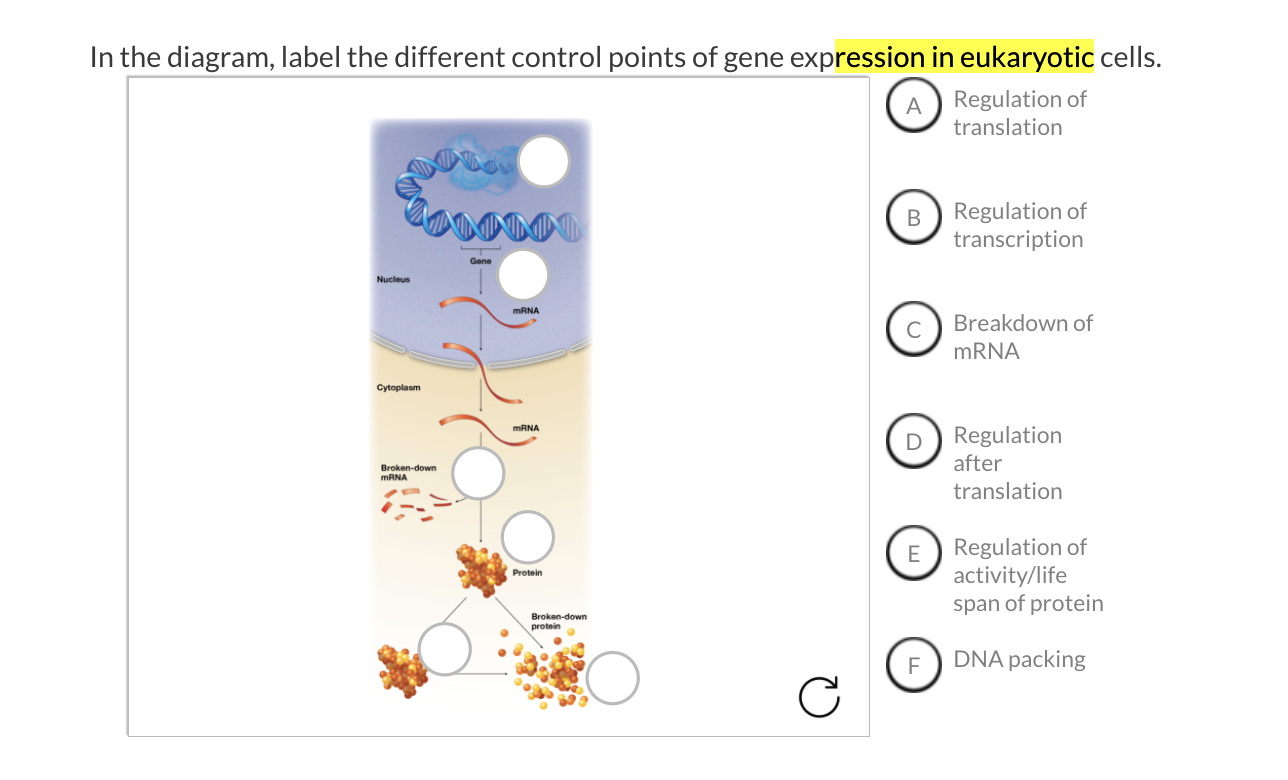 In the diagram, label the different control points of gene expression in eukaryotic cells.

Gene

Nucleus

mRNA

Cytoplasm

mRNA

Broken-down mRNA

Protein

Broken-down protein

A Regulation of translation

B Regulation of transcription

C Breakdown of mRNA

D Regulation after translation

E Regulation of activity/life span of protein

F DNA packing